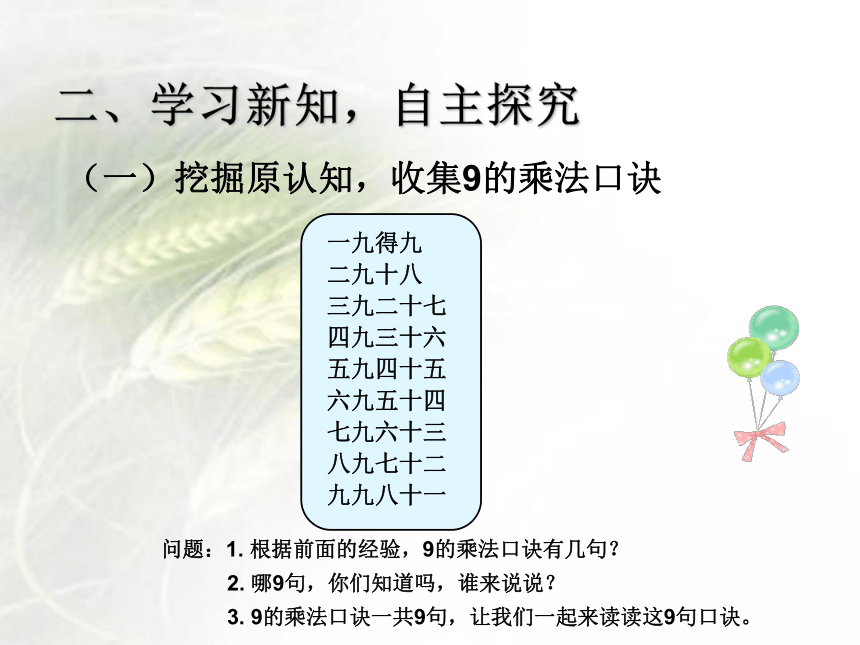 二、学习新知，自主探究

（一）挖掘原认知，收集9的乘法口诀

一九得九
二九十八
三九二十七
四九三十六
五九四十五
六九五十四
七九六十三
八九七十二
九九八十一

问题：1. 根据前面的经验，9的乘法口诀有几句？

2. 哪9句，你们知道吗，谁来说说？

3. 9的乘法口诀一共9句，让我们一起来读读这9句口诀。